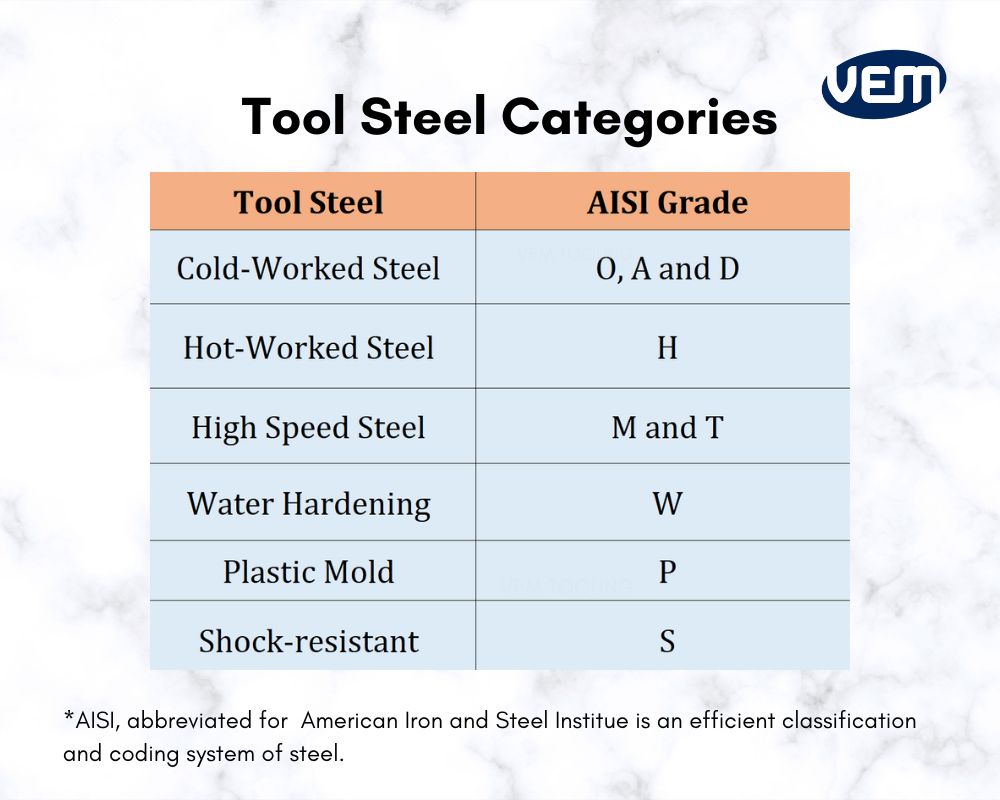 VEM

Tool Steel Categories

| Tool Steel | AISI Grade |
|---|---|
| Cold-Worked Steel | O, A and D |
| Hot-Worked Steel | H |
| High Speed Steel | M and T |
| Water Hardening | W |
| Plastic Mold | P |
| Shock-resistant | S |

*AISI, abbreviated for American Iron and Steel Institue is an efficient classification and coding system of steel.